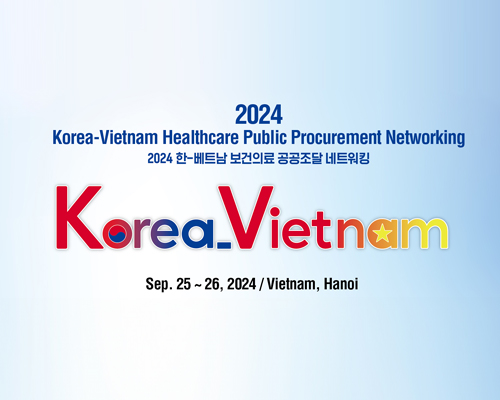 2024
Korea-Vietnam Healthcare Public Procurement Networking
2024 한-베트남 보건의료 공공조달 네트워킹

Korea_Vietnam

Sep. 25 ~ 26, 2024 / Vietnam, Hanoi